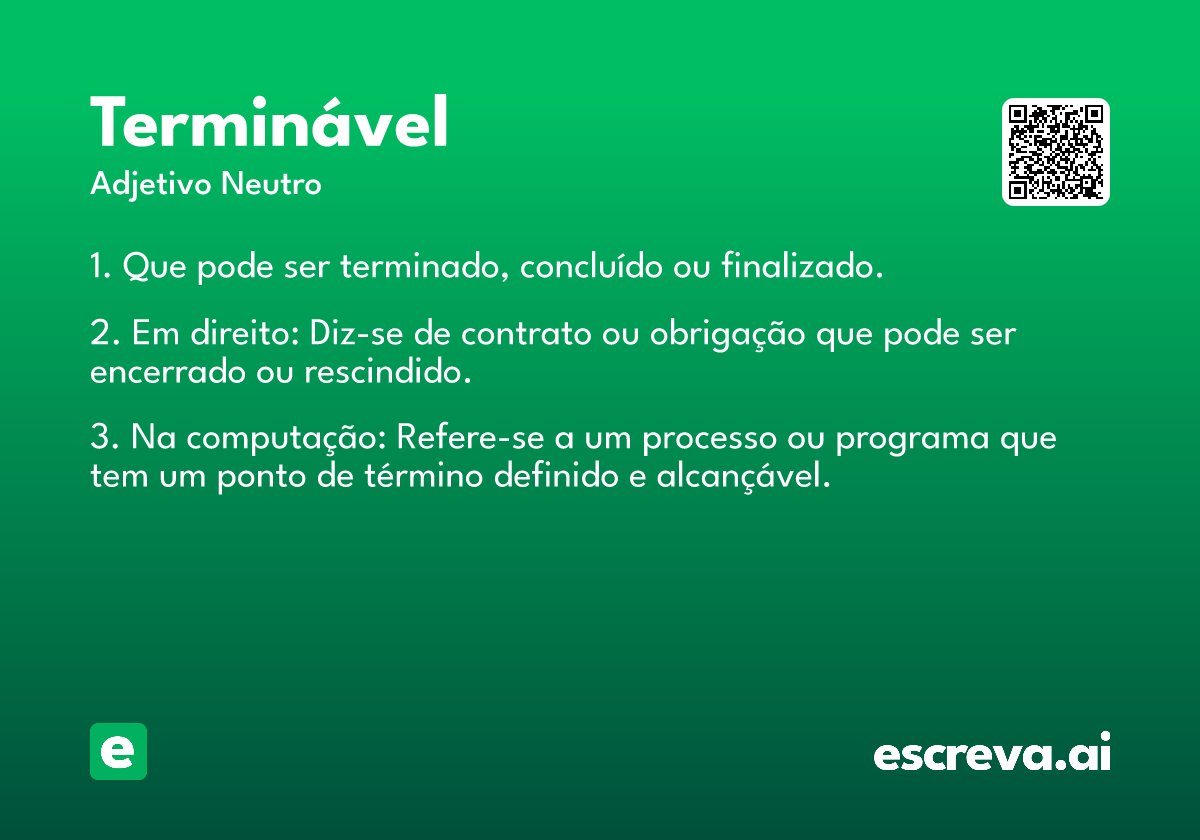 Terminável
Adjetivo Neutro

1. Que pode ser terminado, concluído ou finalizado.

2. Em direito: Diz-se de contrato ou obrigação que pode ser encerrado ou rescindido.

3. Na computação: Refere-se a um processo ou programa que tem um ponto de término definido e alcançável.

e

escreva.ai